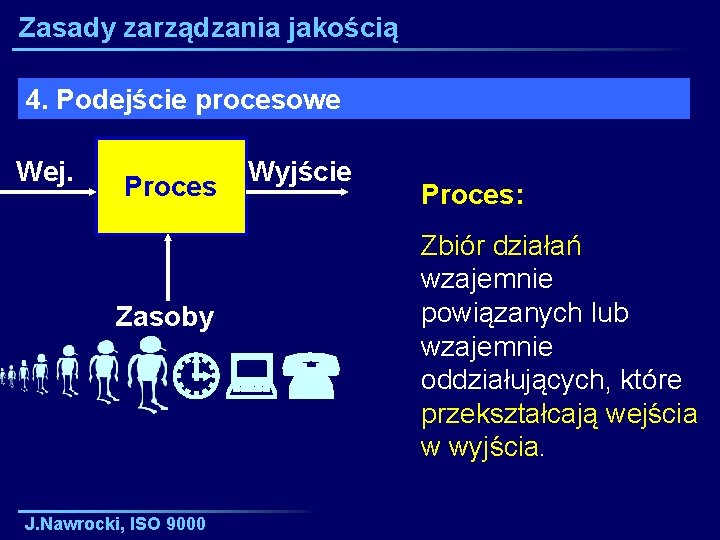 Zasady zarządzania jakością

4. Podejście procesowe

Wej.

Proces

Wyjście

Zasoby

Proces:

Zbiór działań wzajemnie powiązanych lub wzajemnie oddziałujących, które przekształcają wejścia w wyjścia.

J.Nawrocki, ISO 9000